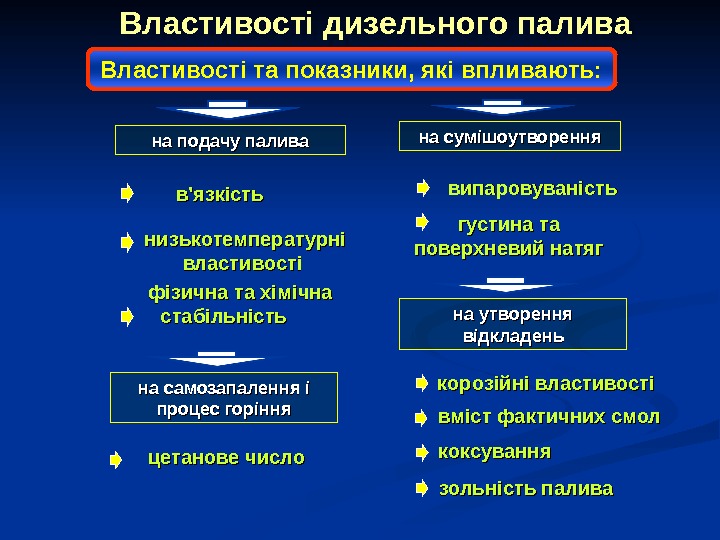 Властивості дизельного палива

Властивості та показники, які впливають:

на подачу палива

в'язкість

низькотемпературні властивості

фізична та хімічна стабільність

на самозапалення і процес горіння

цетанове число

на сумішоутворення

випаровуваність

густина та поверхневий натяг

на утворення відкладень

корозійні властивості

вміст фактичних смол

коксування

зольність палива